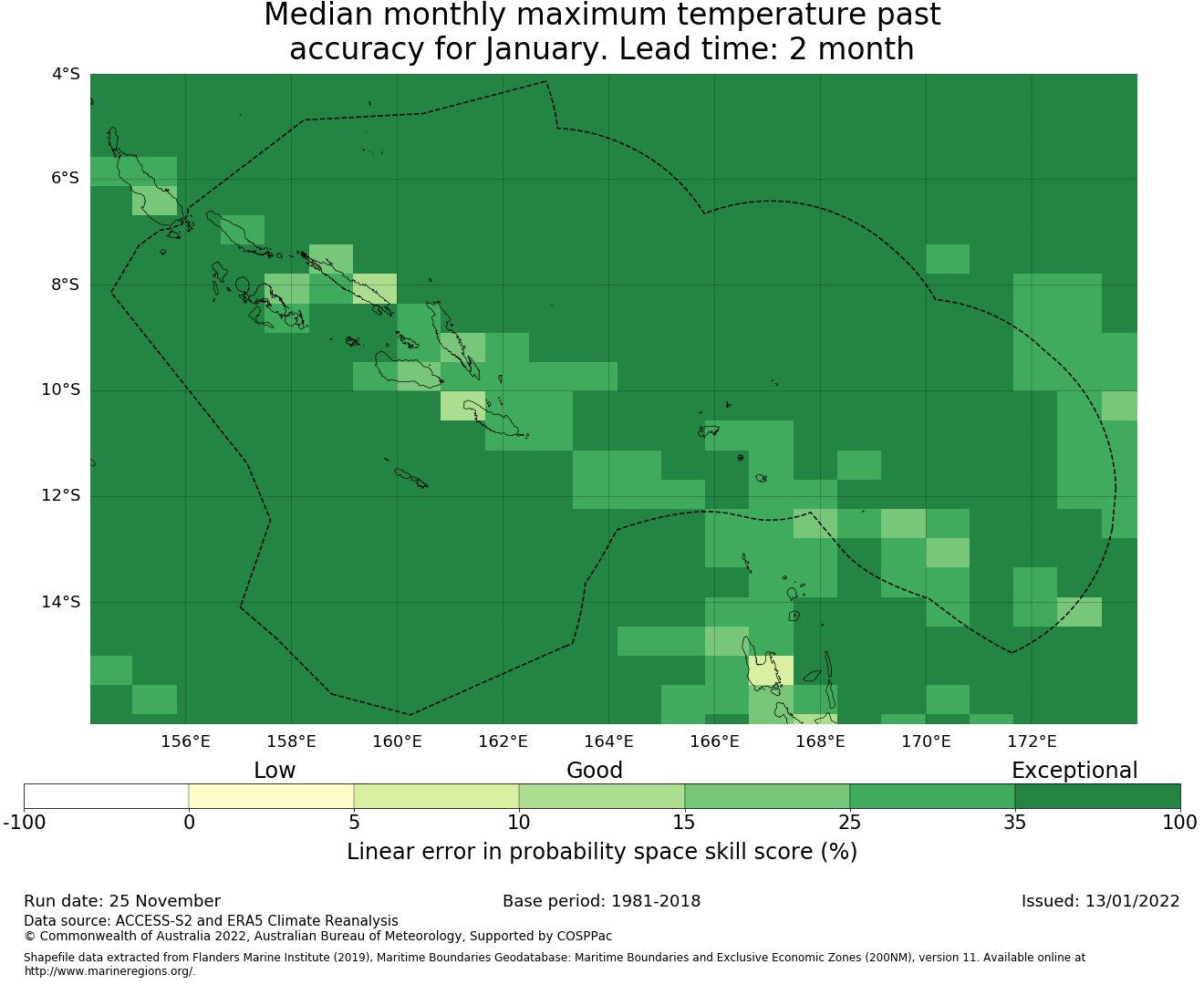 Median monthly maximum temperature past accuracy for January. Lead time: 2 month

4°S
6°S
8°S
10°S
12°S
14°S

156°E 158°E 160°E 162°E 164°E 166°E 168°E 170°E 172°E

Low Good Exceptional

-100 0 5 10 15 25 35 100

Linear error in probability space skill score (%)

Run date: 25 November
Base period: 1981-2018
Issued: 13/01/2022

Data source: ACCESS-S2 and ERA5 Climate Reanalysis
© Commonwealth of Australia 2022, Australian Bureau of Meteorology, Supported by COSPPac

Shapefile data extracted from Flanders Marine Institute (2019), Maritime Boundaries Geodatabase: Maritime Boundaries and Exclusive Economic Zones (200NM), version 11. Available online at http://www.marineregions.org/.